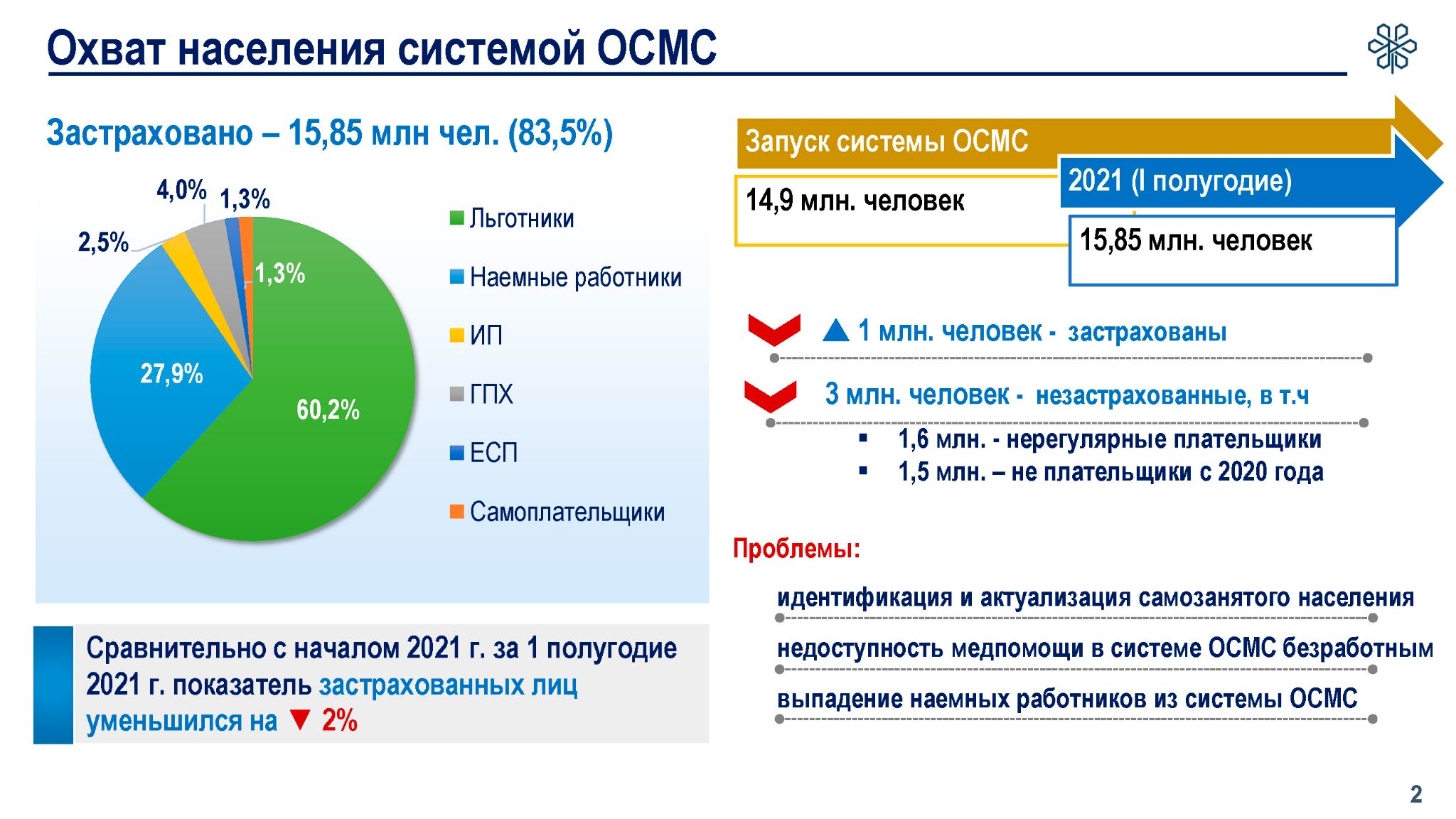 Охват населения системой ОСМС

Застраховано – 15,85 млн чел. (83,5%)

4,0%
1,3%
2,5%
1,3%
27,9%
60,2%

Льготники
Наемные работники
ИП
ГПХ
ЕСП
Самоплательщики

Сравнительно с началом 2021 г. за 1 полугодие 2021 г. показатель застрахованных лиц уменьшился на ▼ 2%

Запуск системы ОСМС
14,9 млн. человек
2021 (I полугодие)
15,85 млн. человек

▲ 1 млн. человек - застрахованы

3 млн. человек - незастрахованные, в т.ч
▪ 1,6 млн. - нерегулярные плательщики
▪ 1,5 млн. – не плательщики с 2020 года

Проблемы:
идентификация и актуализация самозанятого населения
недоступность медпомощи в системе ОСМС безработным
выпадение наемных работников из системы ОСМС

2